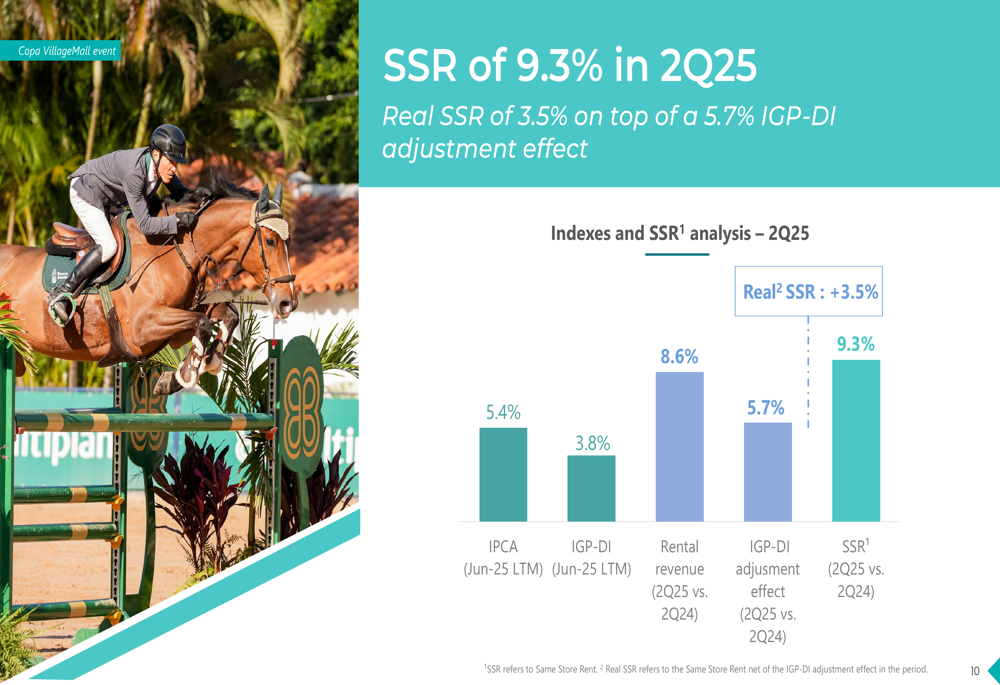 Copa VillageMall event

SSR of 9.3% in 2Q25

Real SSR of 3.5% on top of a 5.7% IGP-DI adjustment effect

Indexes and SSR$^1$ analysis – 2Q25

Real$^2$ SSR : +3.5%

5.4%
3.8%
8.6%
5.7%
9.3%

IPCA (Jun-25 LTM)
IGP-DI (Jun-25 LTM)
Rental revenue (2Q25 vs. 2Q24)
IGP-DI adjusment effect (2Q25 vs. 2Q24)
SSR$^1$ (2Q25 vs. 2Q24)

$^1$SSR refers to Same Store Rent. $^2$ Real SSR refers to the Same Store Rent net of the IGP-DI adjustment effect in the period.

10